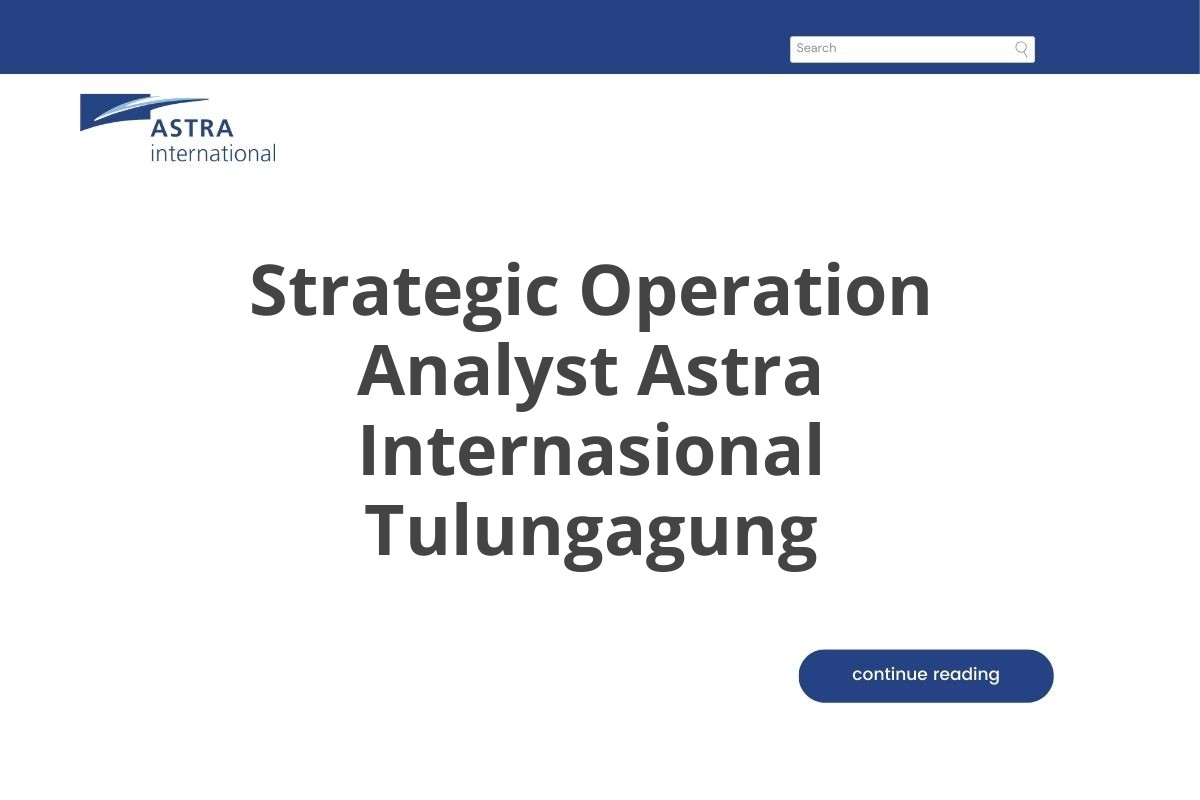 Search

ASTRA
international

Strategic Operation Analyst Astra Internasional Tulungagung

continue reading